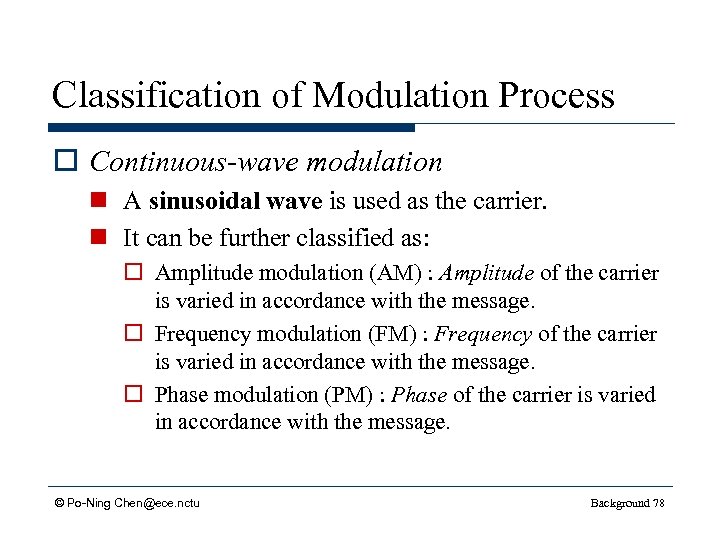 Classification of Modulation Process

Continuous-wave modulation

A sinusoidal wave is used as the carrier.

It can be further classified as:

Amplitude modulation (AM) : Amplitude of the carrier is varied in accordance with the message.

Frequency modulation (FM) : Frequency of the carrier is varied in accordance with the message.

Phase modulation (PM) : Phase of the carrier is varied in accordance with the message.

© Po-Ning Chen@ece.nctu

Background 78